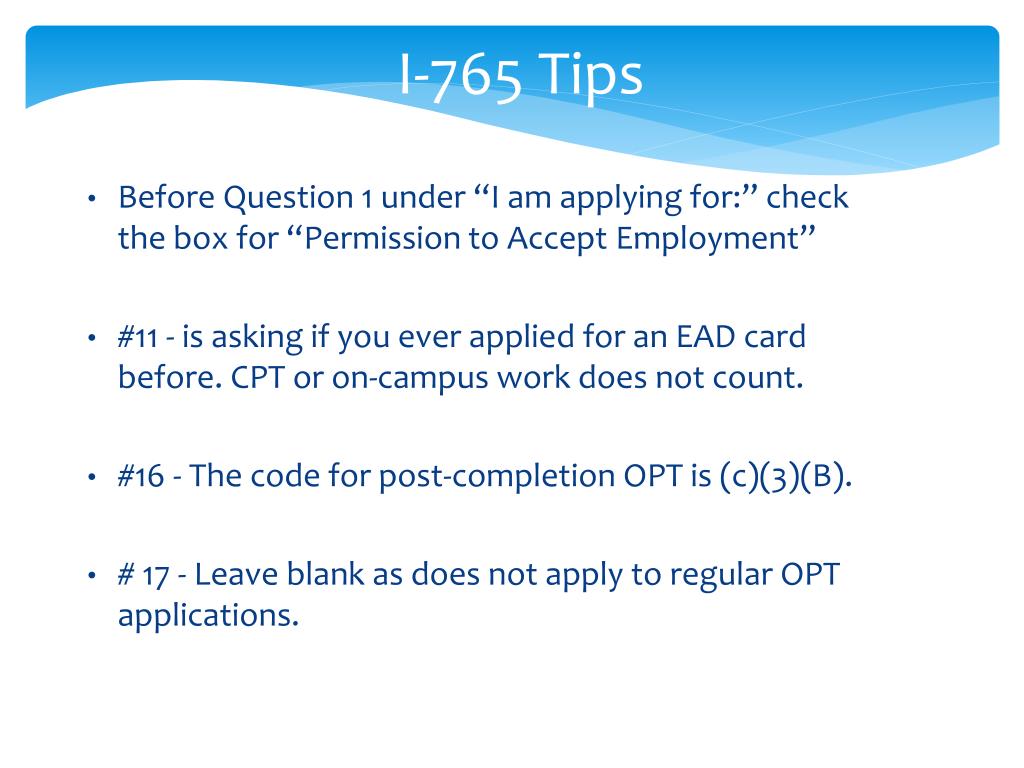 I-765 Tips

• Before Question 1 under “I am applying for:” check the box for “Permission to Accept Employment”

• #11 - is asking if you ever applied for an EAD card before. CPT or on-campus work does not count.

• #16 - The code for post-completion OPT is (c)(3)(B).

• # 17 - Leave blank as does not apply to regular OPT applications.